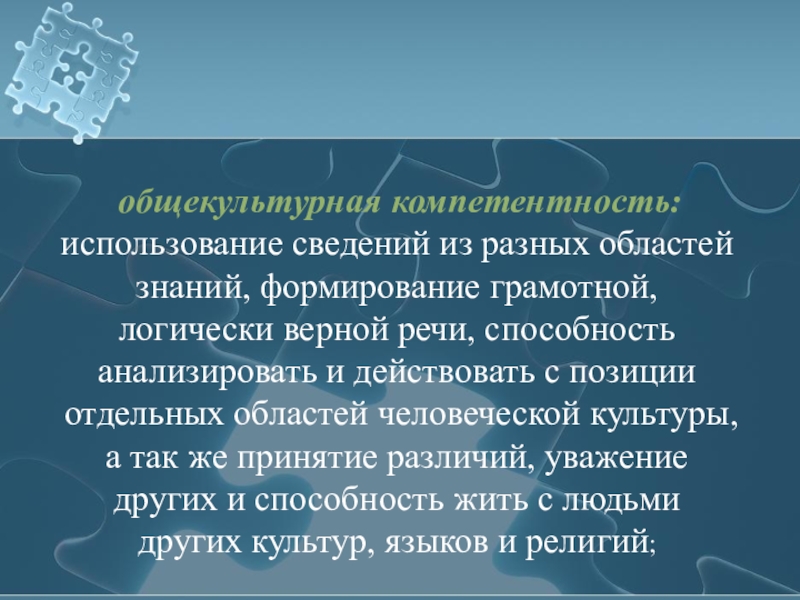 общекультурная компетентность: использование сведений из разных областей знаний, формирование грамотной, логически верной речи, способность анализировать и действовать с позиции отдельных областей человеческой культуры, а так же принятие различий, уважение других и способность жить с людьми других культур, языков и религий;